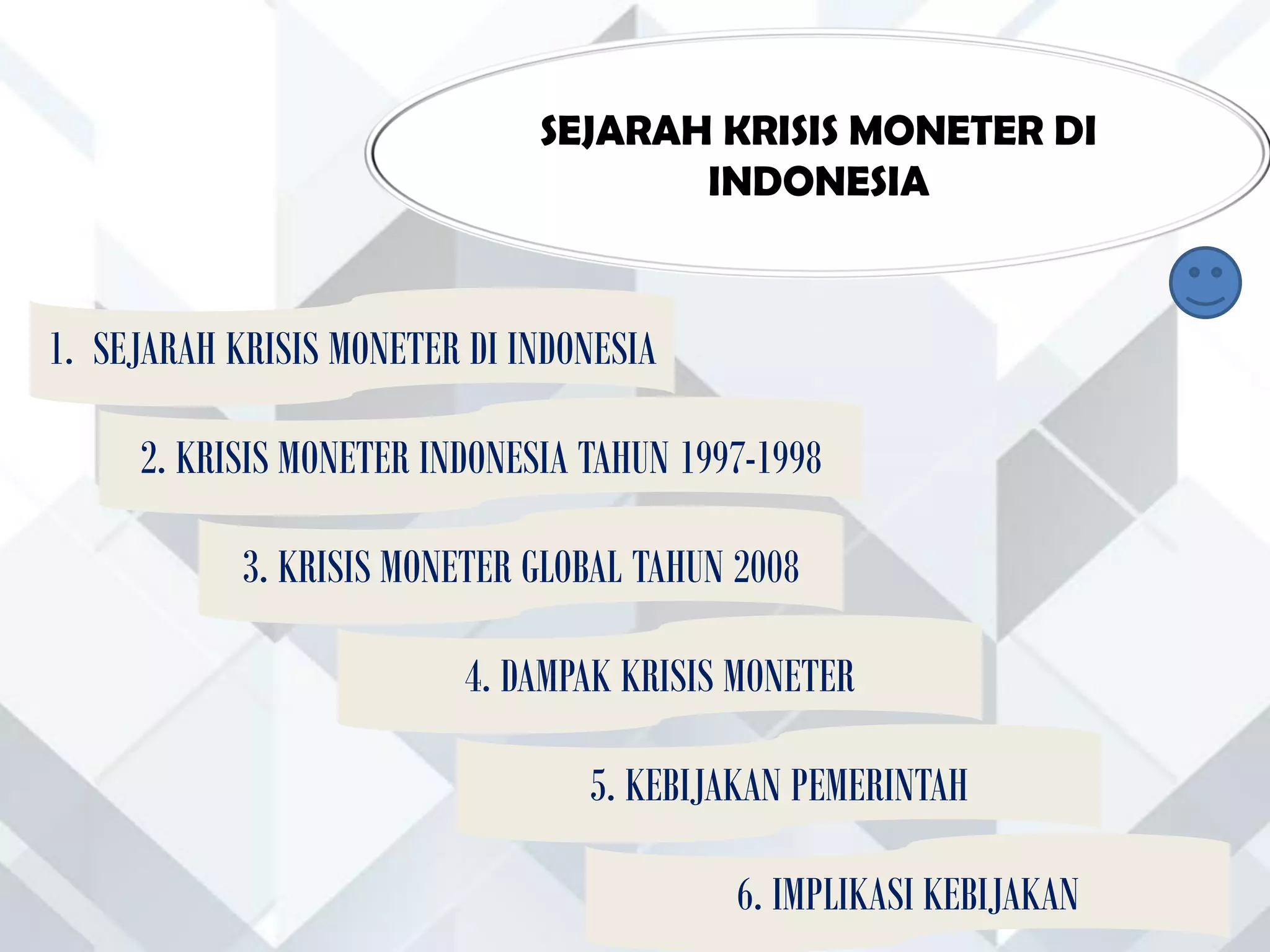 SEJARAH KRISIS MONETER DI INDONESIA

1. SEJARAH KRISIS MONETER DI INDONESIA

2. KRISIS MONETER INDONESIA TAHUN 1997-1998

3. KRISIS MONETER GLOBAL TAHUN 2008

4. DAMPAK KRISIS MONETER

5. KEBIJAKAN PEMERINTAH

6. IMPLIKASI KEBIJAKAN